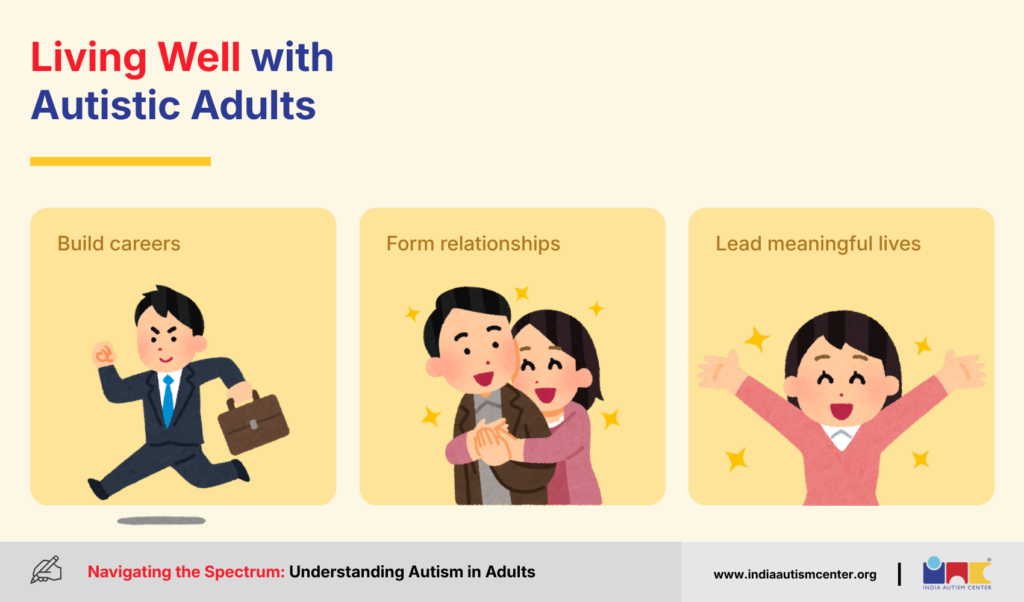 Living Well with Autistic Adults

Build careers

Form relationships

Lead meaningful lives

Navigating the Spectrum: Understanding Autism in Adults

www.indiaautismcenter.org

INDIA AUTISM CENTER